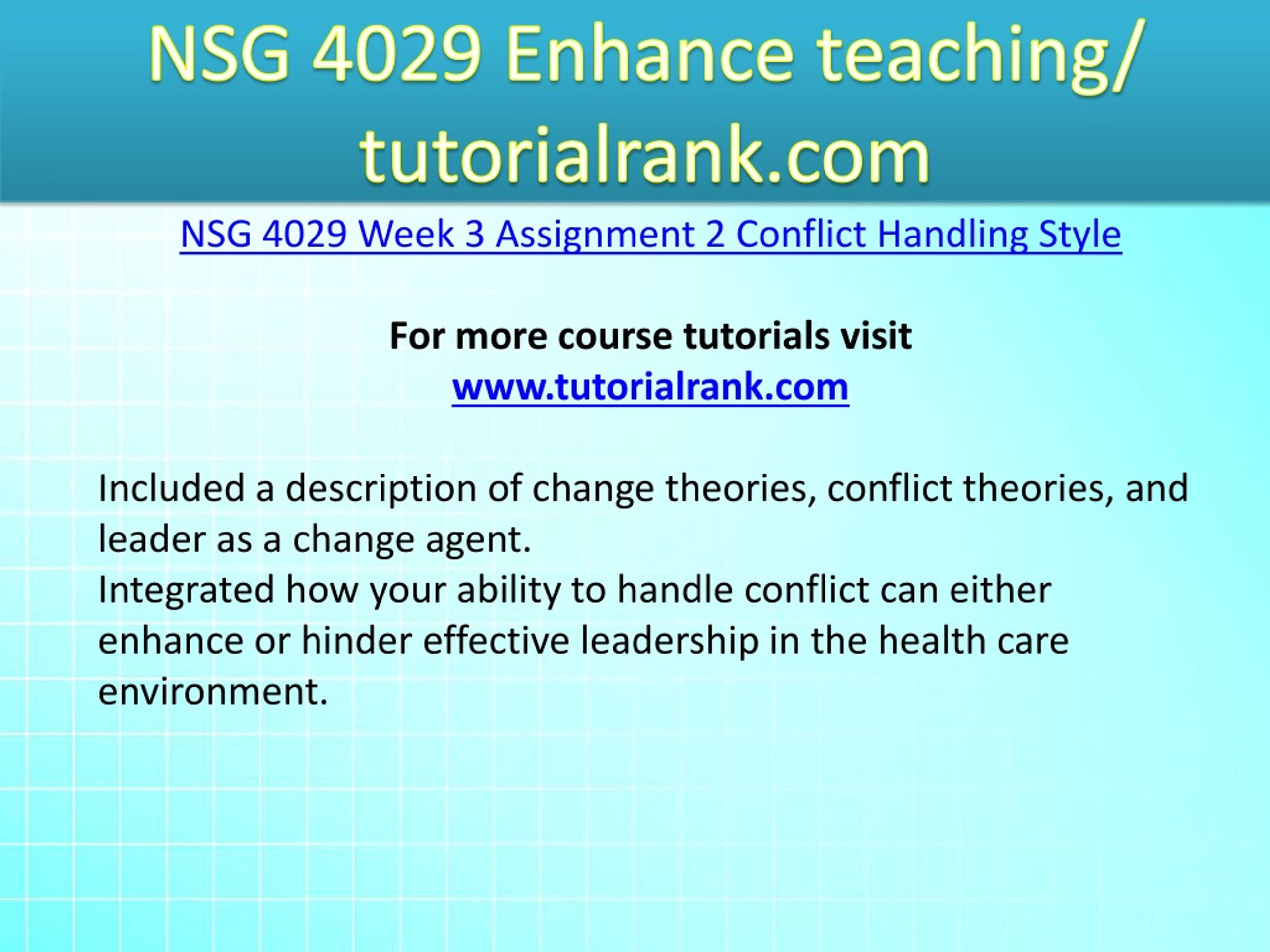 NSG 4029 Enhance teaching/ tutorialrank.com

NSG 4029 Week 3 Assignment 2 Conflict Handling Style

For more course tutorials visit
www.tutorialrank.com

Included a description of change theories, conflict theories, and leader as a change agent.
Integrated how your ability to handle conflict can either enhance or hinder effective leadership in the health care environment.